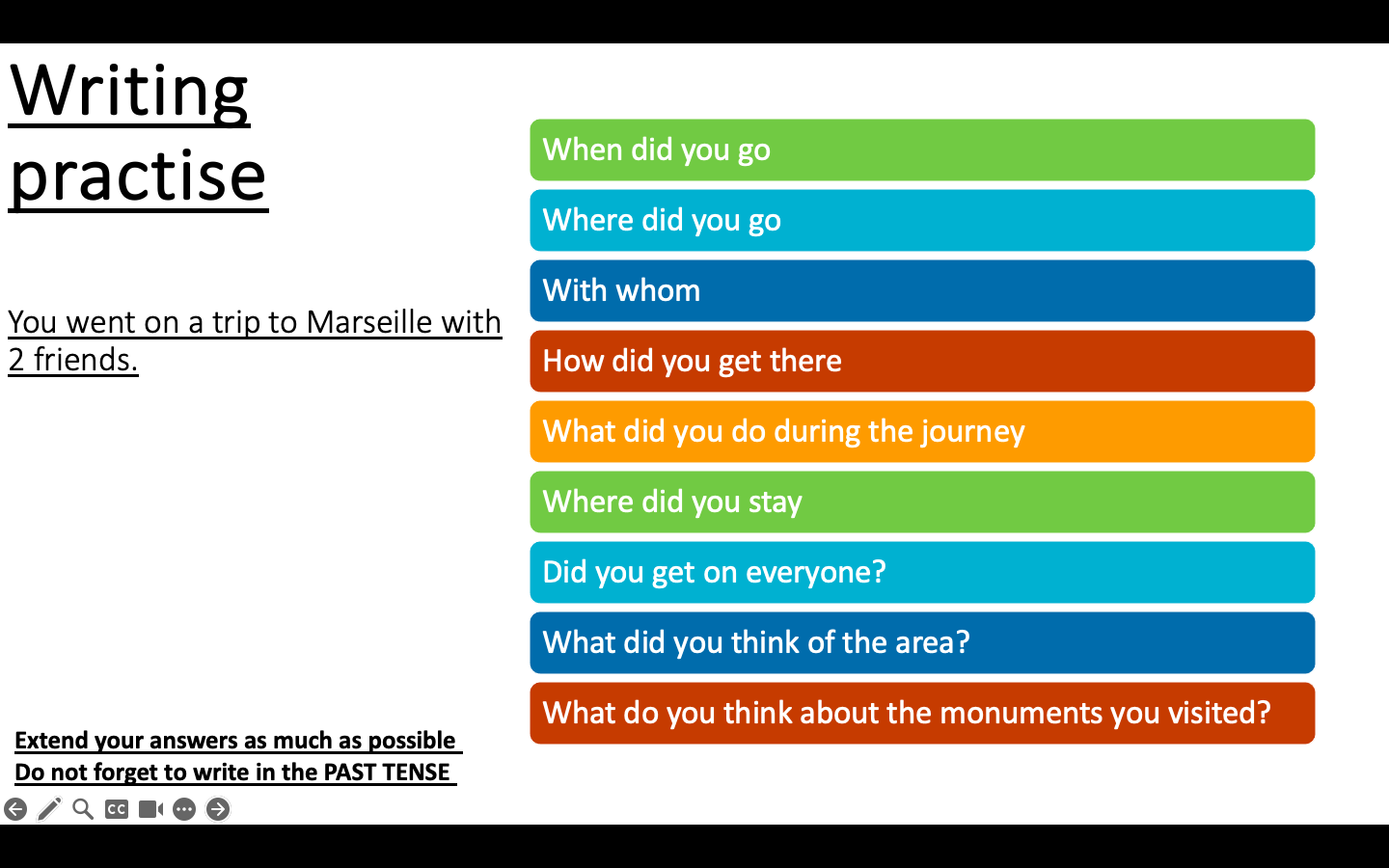 Writing practise

You went on a trip to Marseille with 2 friends.

When did you go

Where did you go

With whom

How did you get there

What did you do during the journey

Where did you stay

Did you get on everyone?

What did you think of the area?

What do you think about the monuments you visited?

Extend your answers as much as possible
Do not forget to write in the PAST TENSE

CC